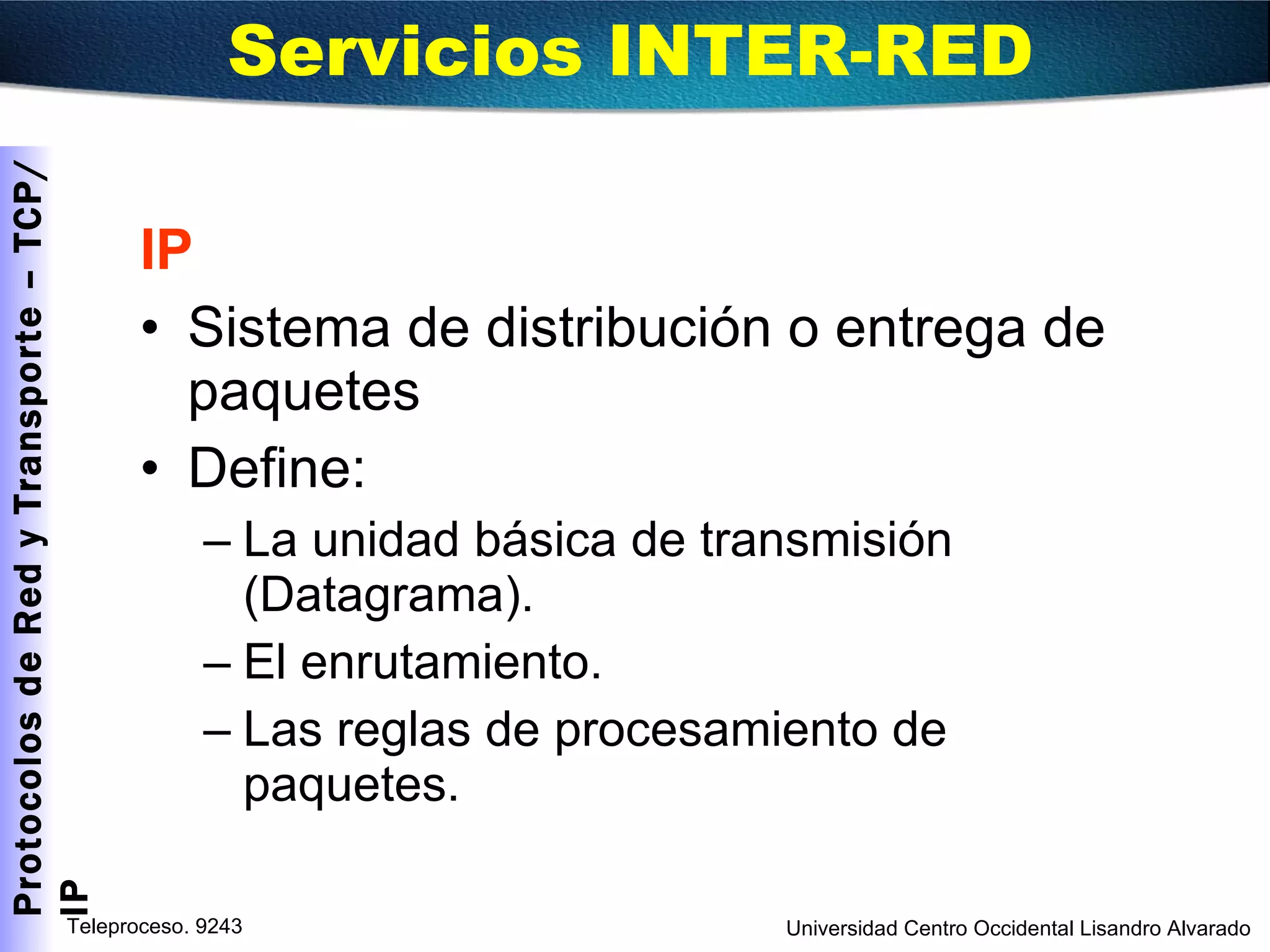 Servicios INTER-RED

Protocolos de Red y Transporte – TCP/IP

IP

• Sistema de distribución o entrega de paquetes
• Define:
– La unidad básica de transmisión (Datagrama).
– El enrutamiento.
– Las reglas de procesamiento de paquetes.

Teleproceso. 9243

Universidad Centro Occidental Lisandro Alvarado